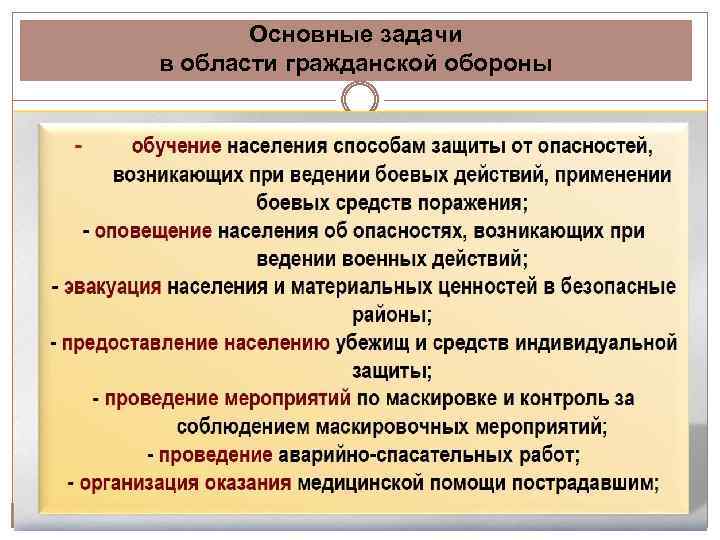 Основные задачи
в области гражданской обороны

- обучение населения способам защиты от опасностей, возникающих при ведении боевых действий, применении боевых средств поражения;
- оповещение населения об опасностях, возникающих при ведении военных действий;
- эвакуация населения и материальных ценностей в безопасные районы;
- предоставление населению убежищ и средств индивидуальной защиты;
- проведение мероприятий по маскировке и контроль за соблюдением маскировочных мероприятий;
- проведение аварийно-спасательных работ;
- организация оказания медицинской помощи пострадавшим;